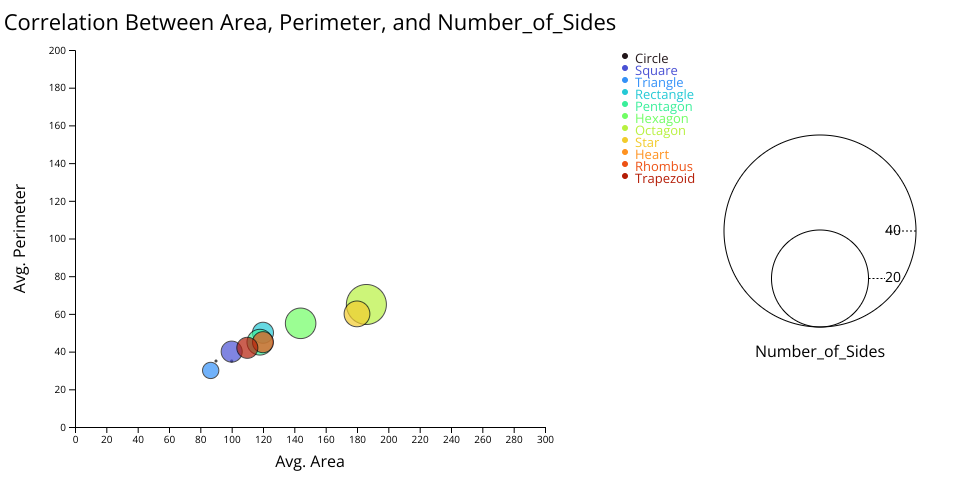 Correlation Between Area, Perimeter, and Number_of_Sides

Avg. Perimeter

200
180
160
140
120
100
80
60
40
20
0

0 20 40 60 80 100 120 140 160 180 200 220 240 260 280 300

Avg. Area

Circle
Square
Triangle
Rectangle
Pentagon
Hexagon
Octagon
Star
Heart
Rhombus
Trapezoid

40
20

Number_of_Sides